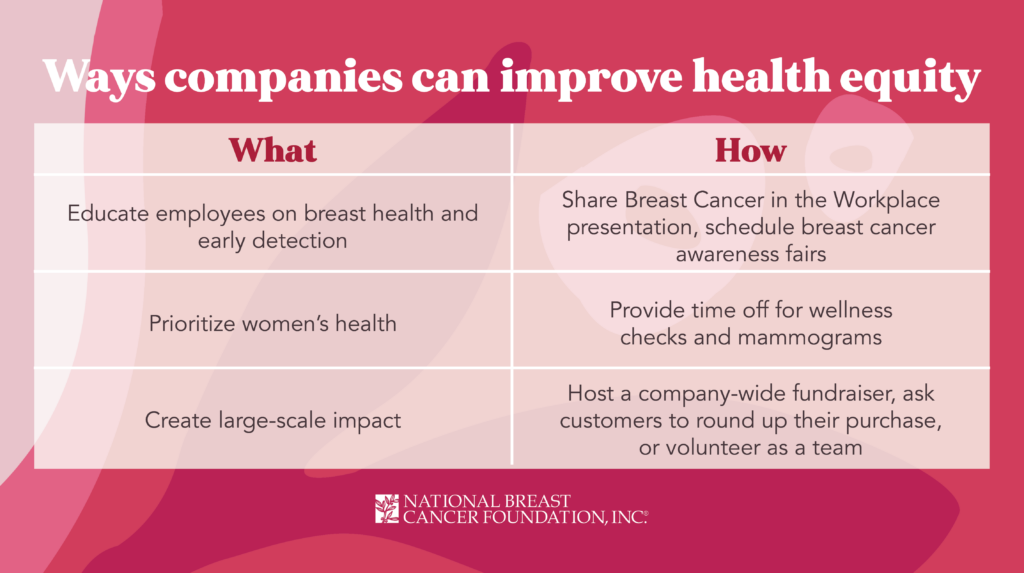 Ways companies can improve health equity

| What | How |
|---|---|
| Educate employees on breast health and early detection | Share Breast Cancer in the Workplace presentation, schedule breast cancer awareness fairs |
| Prioritize women's health | Provide time off for wellness checks and mammograms |
| Create large-scale impact | Host a company-wide fundraiser, ask customers to round up their purchase, or volunteer as a team |

NATIONAL BREAST CANCER FOUNDATION, INC.®